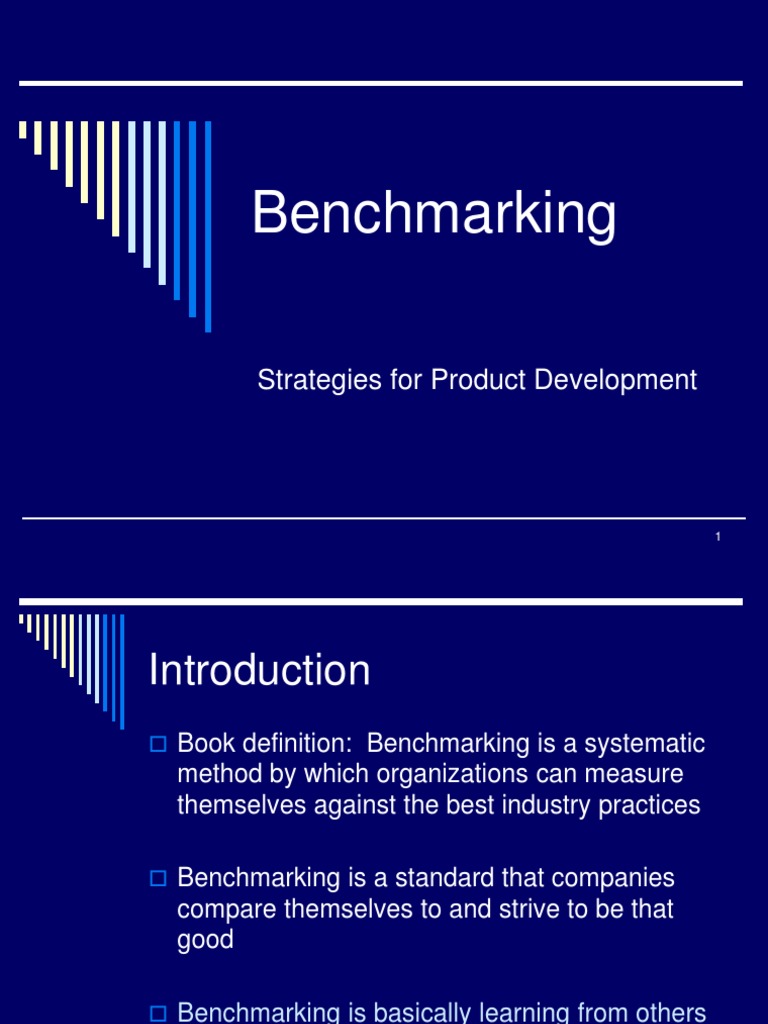 Benchmarking

Strategies for Product Development

1

Introduction

Book definition: Benchmarking is a systematic method by which organizations can measure themselves against the best industry practices

Benchmarking is a standard that companies compare themselves to and strive to be that good

Benchmarking is basically learning from others